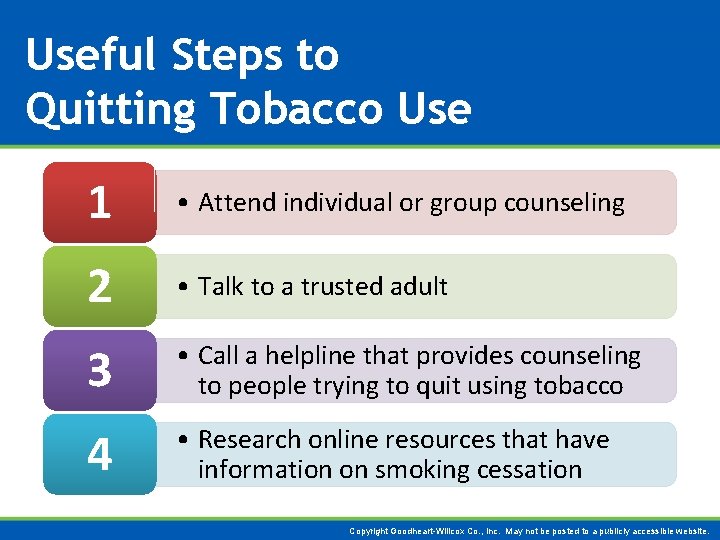 Useful Steps to Quitting Tobacco Use

1

• Attend individual or group counseling

2

• Talk to a trusted adult

3

• Call a helpline that provides counseling to people trying to quit using tobacco

4

• Research online resources that have information on smoking cessation

Copyright Goodheart-Willcox Co., Inc. May not be posted to a publicly accessible website.